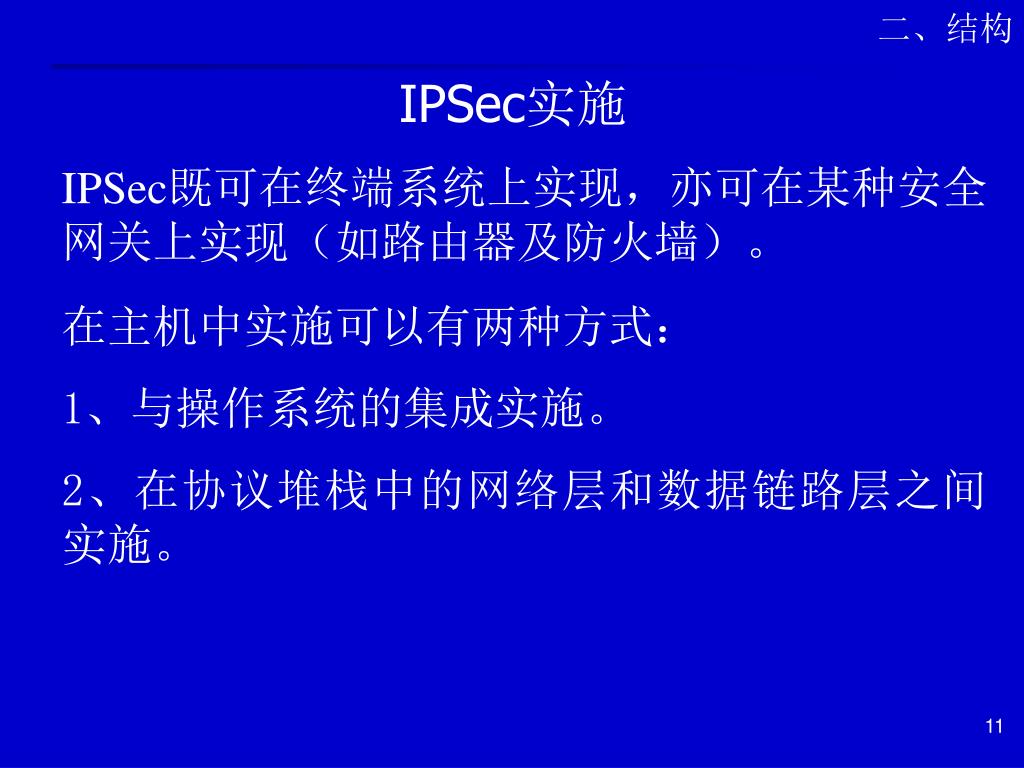 二、结构

IPSec实施

IPSec既可在终端系统上实现，亦可在某种安全网关上实现（如路由器及防火墙）。

在主机中实施可以有两种方式：

1、与操作系统的集成实施。

2、在协议堆栈中的网络层和数据链路层之间实施。

11